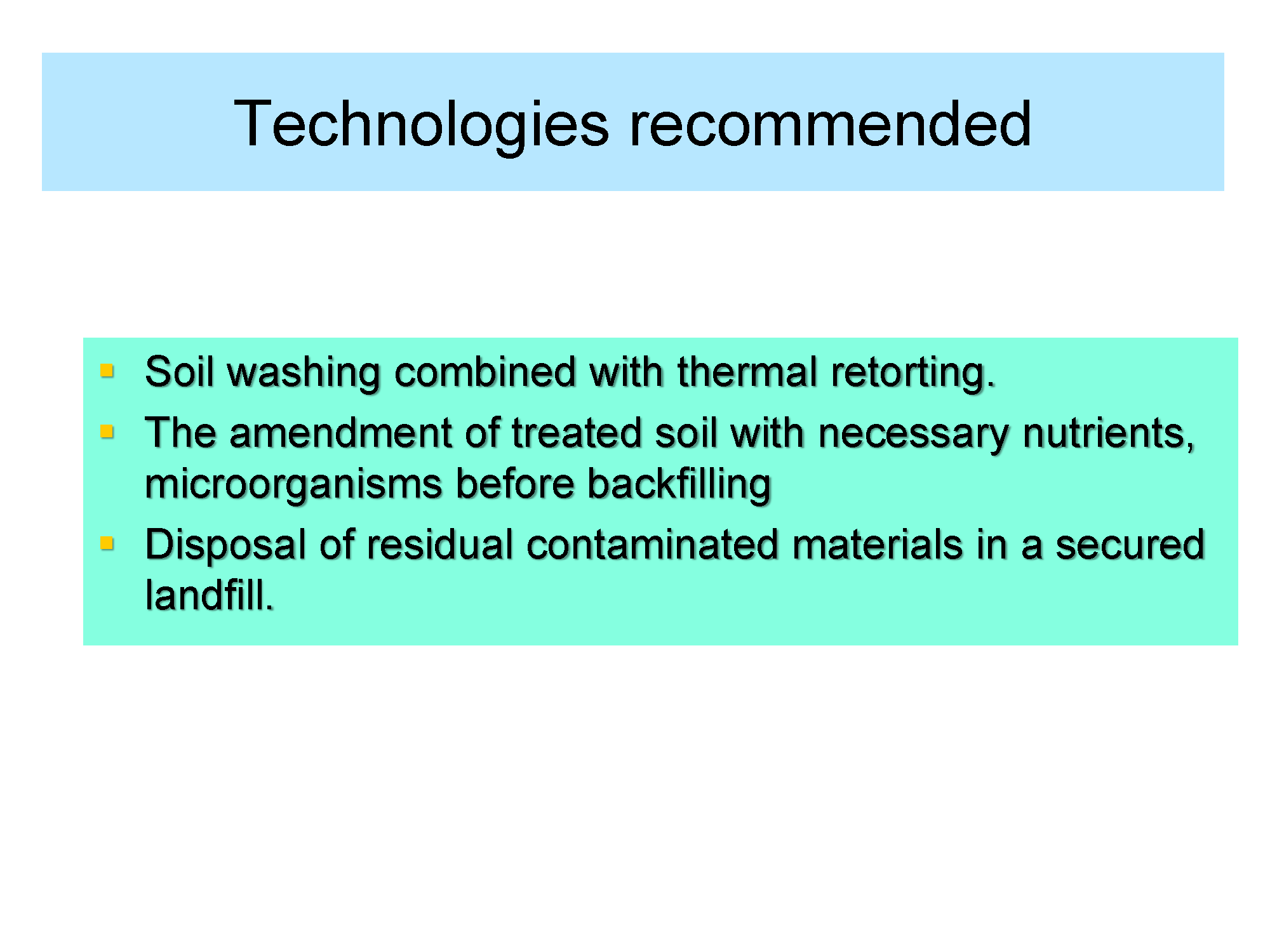 Technologies recommended

- Soil washing combined with thermal retorting.
- The amendment of treated soil with necessary nutrients, microorganisms before backfilling
- Disposal of residual contaminated materials in a secured landfill.